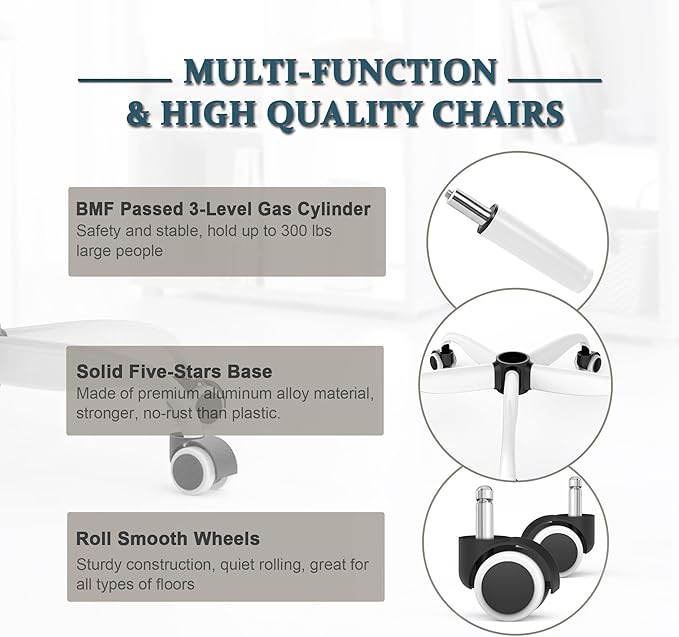 MULTI-FUNCTION & HIGH QUALITY CHAIRS

BMF Passed 3-Level Gas Cylinder
Safety and stable, hold up to 300 lbs large people

Solid Five-Stars Base
Made of premium aluminum alloy material, stronger, no-rust than plastic.

Roll Smooth Wheels
Sturdy construction, quiet rolling, great for all types of floors